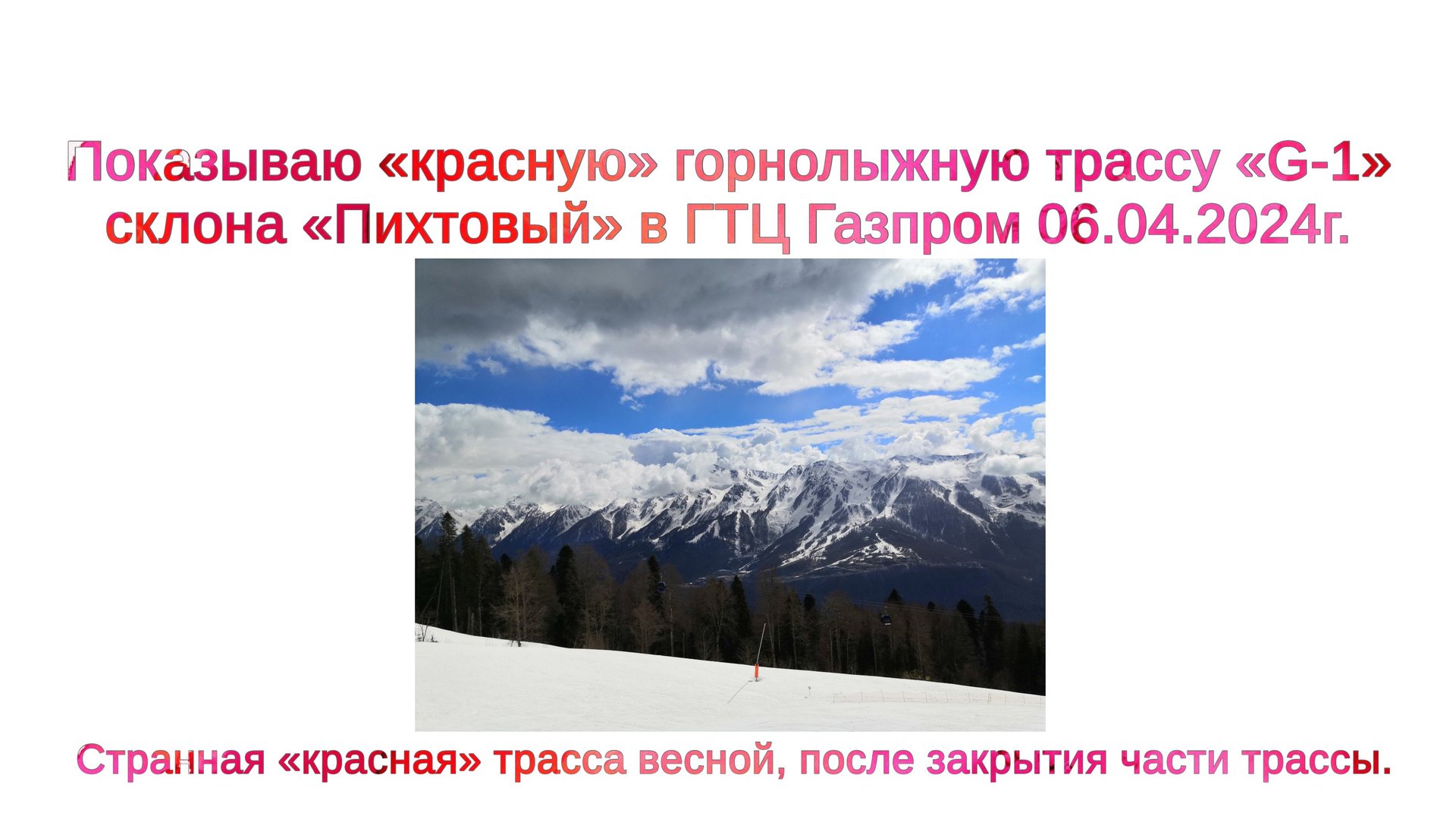 Показываю «красную» горнолыжную трассу «G-1» склона «Пихтовый» в ГТЦ Газпром 06.04.2024г.

Странная «красная» трасса весной, после закрытия части трассы.